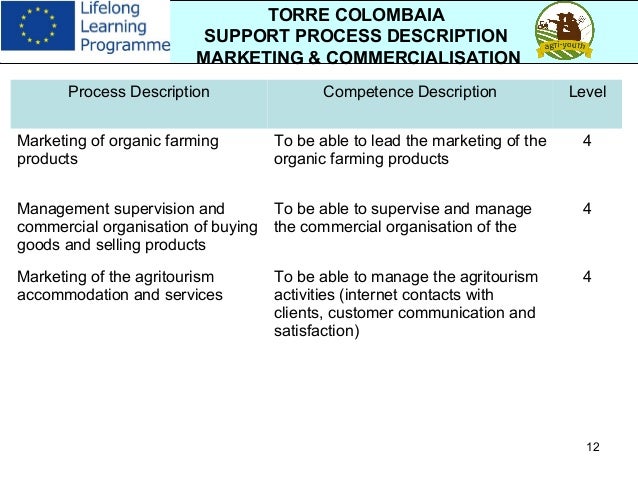 Lifelong Learning Programme

TORRE COLOMBAIA
SUPPORT PROCESS DESCRIPTION
MARKETING & COMMERCIALISATION

agri-youth

| Process Description | Competence Description | Level |
|---|---|---|
| Marketing of organic farming products | To be able to lead the marketing of the organic farming products | 4 |
| Management supervision and commercial organisation of buying goods and selling products | To be able to supervise and manage the commercial organisation of the | 4 |
| Marketing of the agritourism accommodation and services | To be able to manage the agritourism activities (internet contacts with clients, customer communication and satisfaction) | 4 |

12